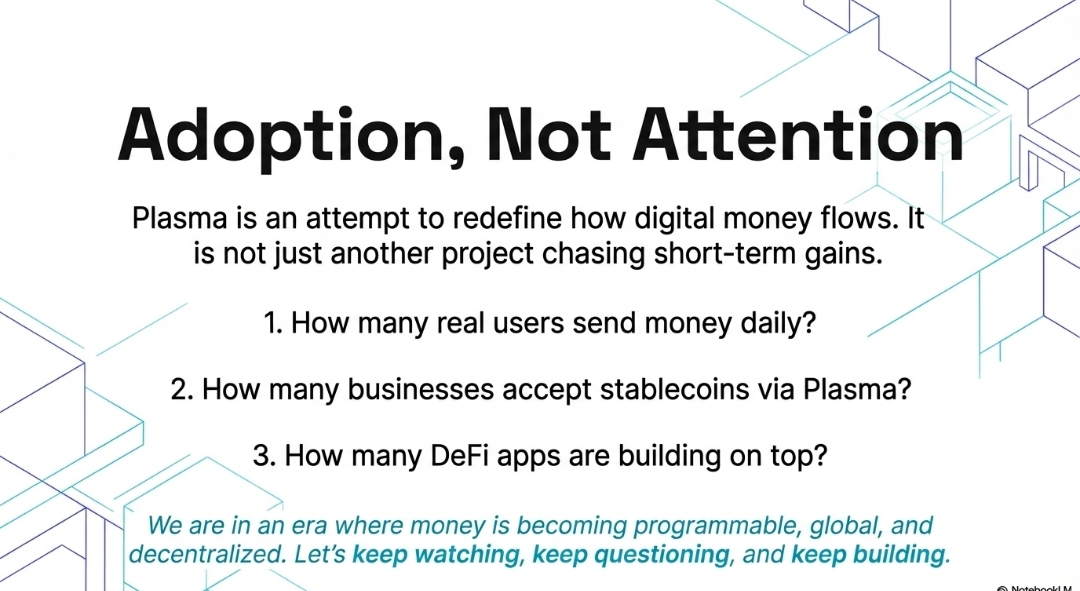 Adoption, Not Attention

Plasma is an attempt to redefine how digital money flows. It is not just another project chasing short-term gains.

1. How many real users send money daily?

2. How many businesses accept stablecoins via Plasma?

3. How many DeFi apps are building on top?

We are in an era where money is becoming programmable, global, and decentralized. Let's keep watching, keep questioning, and keep building.

NotebookLM